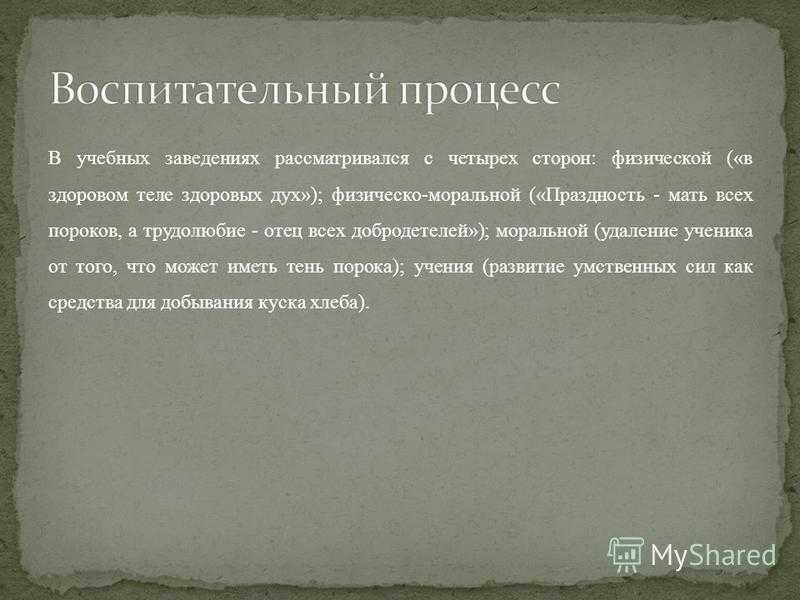 Воспитательный процесс

В учебных заведениях рассматривался с четырех сторон: физической («в здоровом теле здоровых дух»); физическо-моральной («Праздность - мать всех пороков, а трудолюбие - отец всех добродетелей»); моральной (удаление ученика от того, что может иметь тень порока); учения (развитие умственных сил как средства для добывания куска хлеба).

MyShared